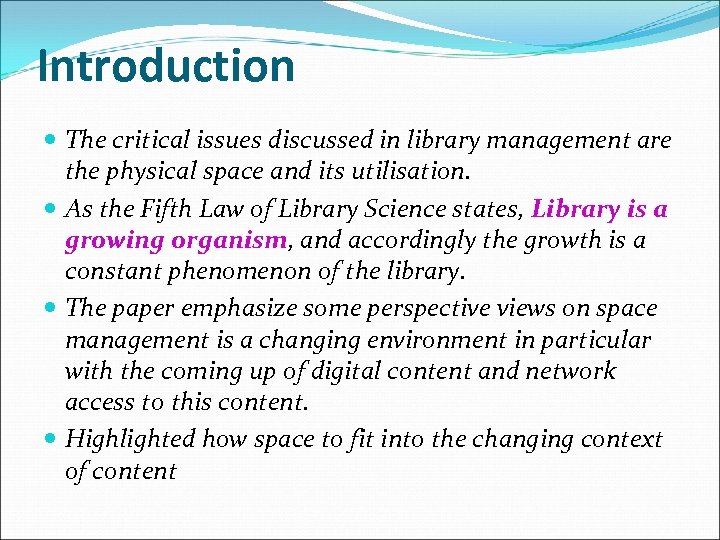 Introduction

- The critical issues discussed in library management are the physical space and its utilisation.
- As the Fifth Law of Library Science states, Library is a growing organism, and accordingly the growth is a constant phenomenon of the library.
- The paper emphasize some perspective views on space management is a changing environment in particular with the coming up of digital content and network access to this content.
- Highlighted how space to fit into the changing context of content